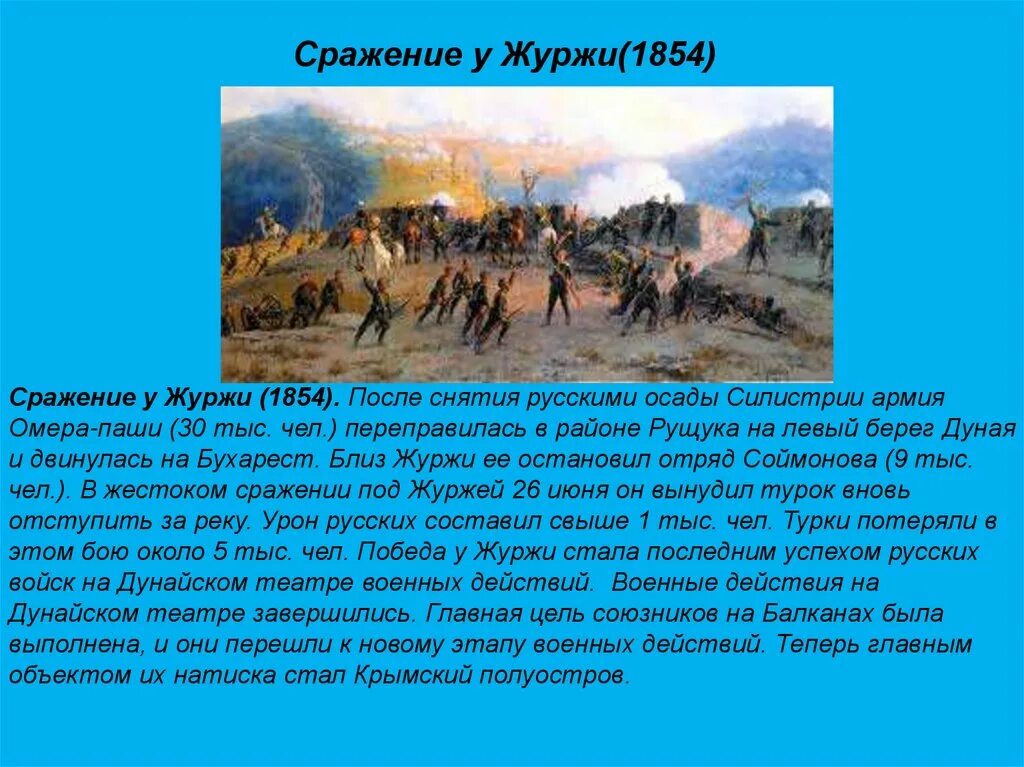 Сражение у Журжи(1854)

Сражение у Журжи (1854). После снятия русскими осады Силистрии армия Омера-паши (30 тыс. чел.) переправилась в районе Рущука на левый берег Дуная и двинулась на Бухарест. Близ Журжи ее остановил отряд Соймонова (9 тыс. чел.). В жестоком сражении под Журжей 26 июня он вынудил турок вновь отступить за реку. Урон русских составил свыше 1 тыс. чел. Турки потеряли в этом бою около 5 тыс. чел. Победа у Журжи стала последним успехом русских войск на Дунайском театре военных действий. Военные действия на Дунайском театре завершились. Главная цель союзников на Балканах была выполнена, и они перешли к новому этапу военных действий. Теперь главным объектом их натиска стал Крымский полуостров.